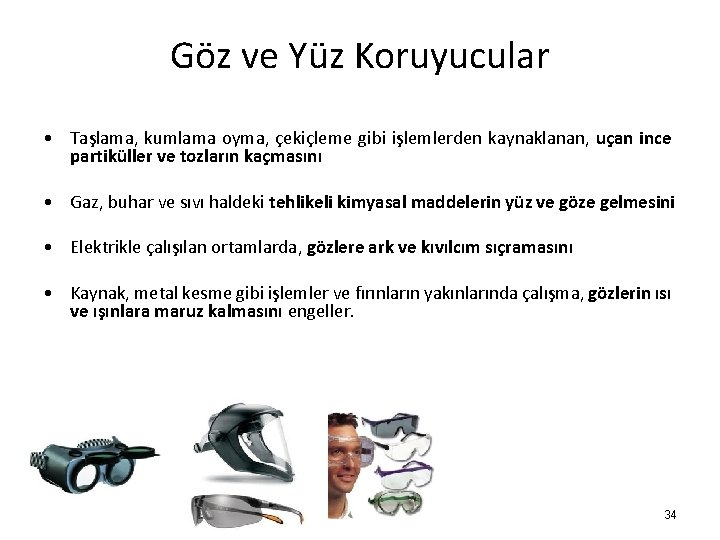 Göz ve Yüz Koruyucular

• Taşlama, kumlama oyma, çekiçleme gibi işlemlerden kaynaklanan, uçan ince partiküller ve tozların kaçmasını

• Gaz, buhar ve sıvı haldeki tehlikeli kimyasal maddelerin yüz ve göze gelmesini

• Elektrikle çalışılan ortamlarda, gözlere ark ve kıvılcım sıçramasını

• Kaynak, metal kesme gibi işlemler ve fırınların yakınlarında çalışma, gözlerin ısı ve ışınlara maruz kalmasını engeller.

34